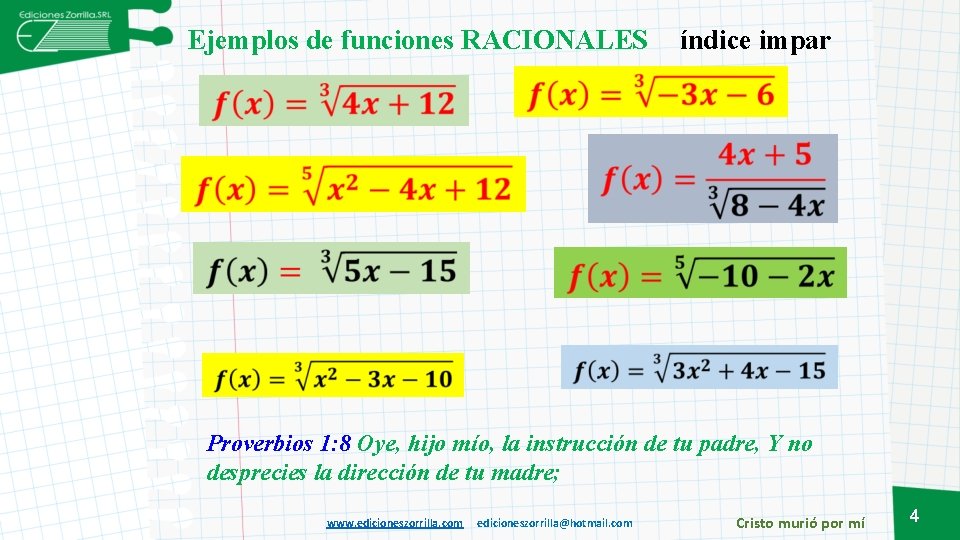 Ediciones Zorrilla.SRL

Ejemplos de funciones RACIONALES índice impar

$f(x) = \sqrt[3]{4x+12}$

$f(x) = \sqrt[3]{-3x-6}$

$f(x) = \sqrt[5]{x^2-4x+12}$

$f(x) = \frac{4x+5}{\sqrt[3]{8-4x}}$

$f(x) = \sqrt[3]{5x-15}$

$f(x) = \sqrt[5]{-10-2x}$

$f(x) = \sqrt[3]{x^2-3x-10}$

$f(x) = \sqrt[3]{3x^2+4x-15}$

Proverbios 1:8 Oye, hijo mío, la instrucción de tu padre, Y no desprecies la dirección de tu madre;

www.edicioneszorrilla.com edicioneszorrilla@hotmail.com

Cristo murió por mí

4